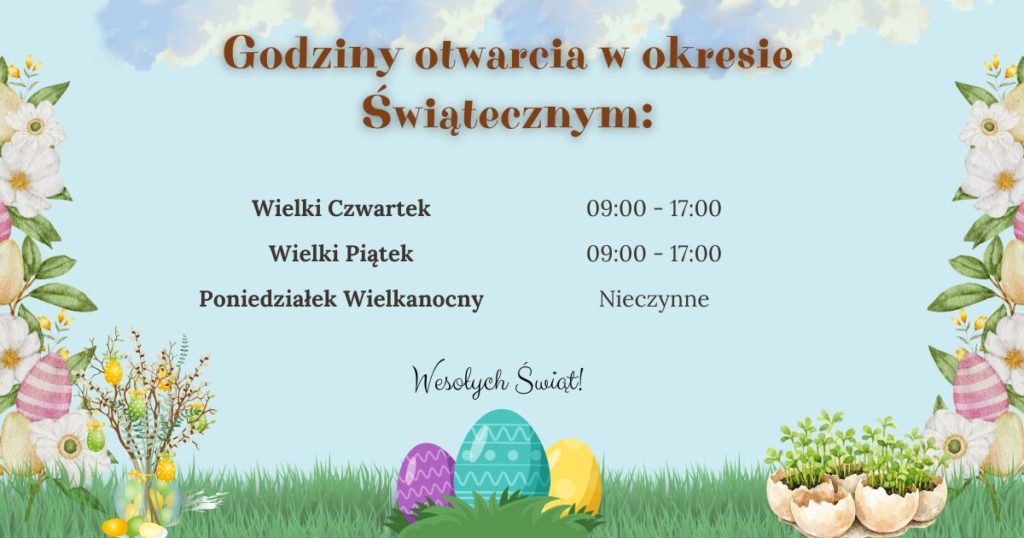 Godziny otwarcia w okresie Świątecznym:

| Wielki Czwartek | 09:00 - 17:00 |
|---|---|
| Wielki Piątek | 09:00 - 17:00 |
| Poniedziałek Wielkanocny | Nieczynne |

Wesołych Świąt!